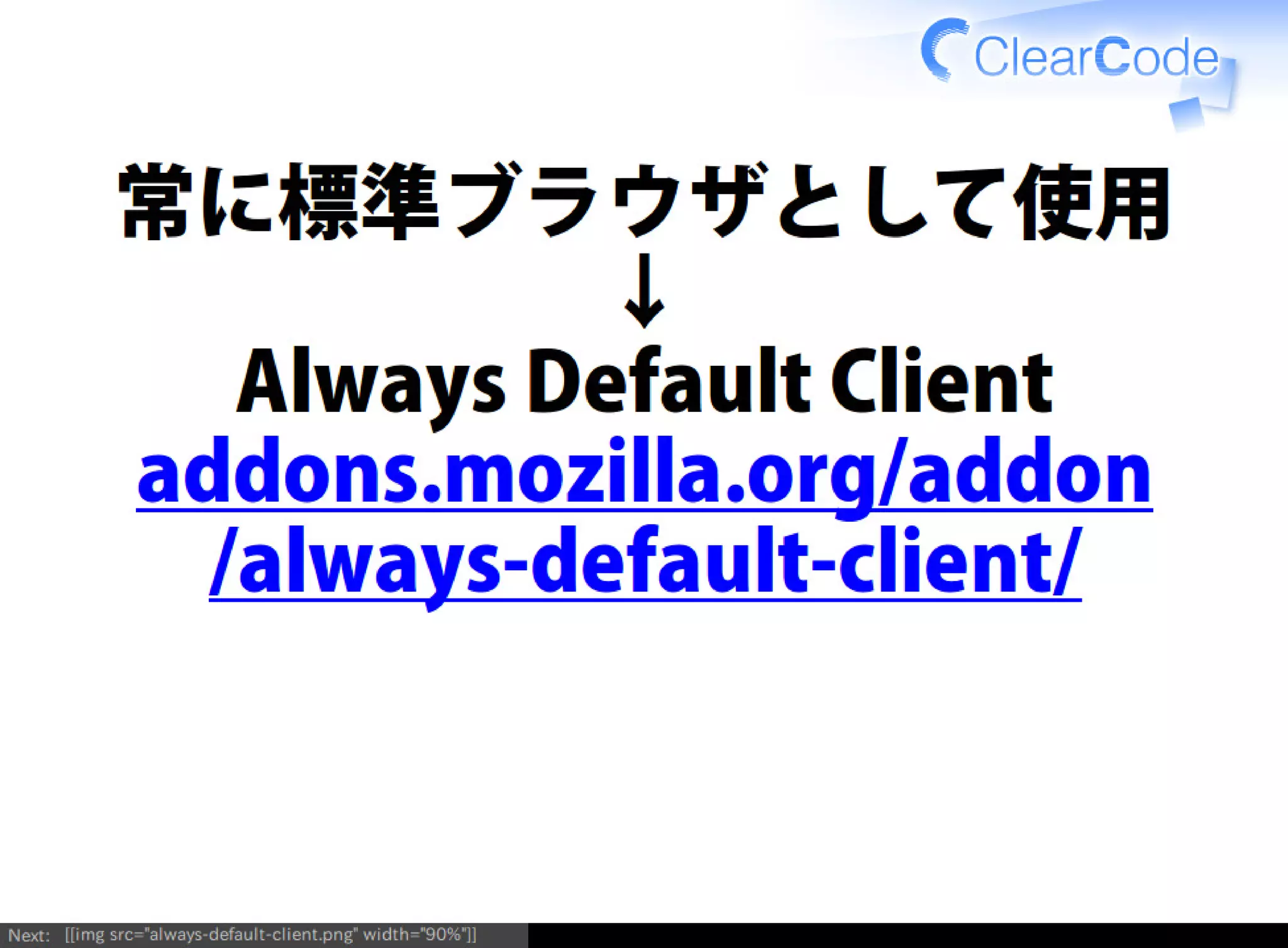 ClearCode

常に標準ブラウザとして使用
↓
Always Default Client
addons.mozilla.org/addon/always-default-client/

Next: [[img src="always-default-client.png" width="90%"]]